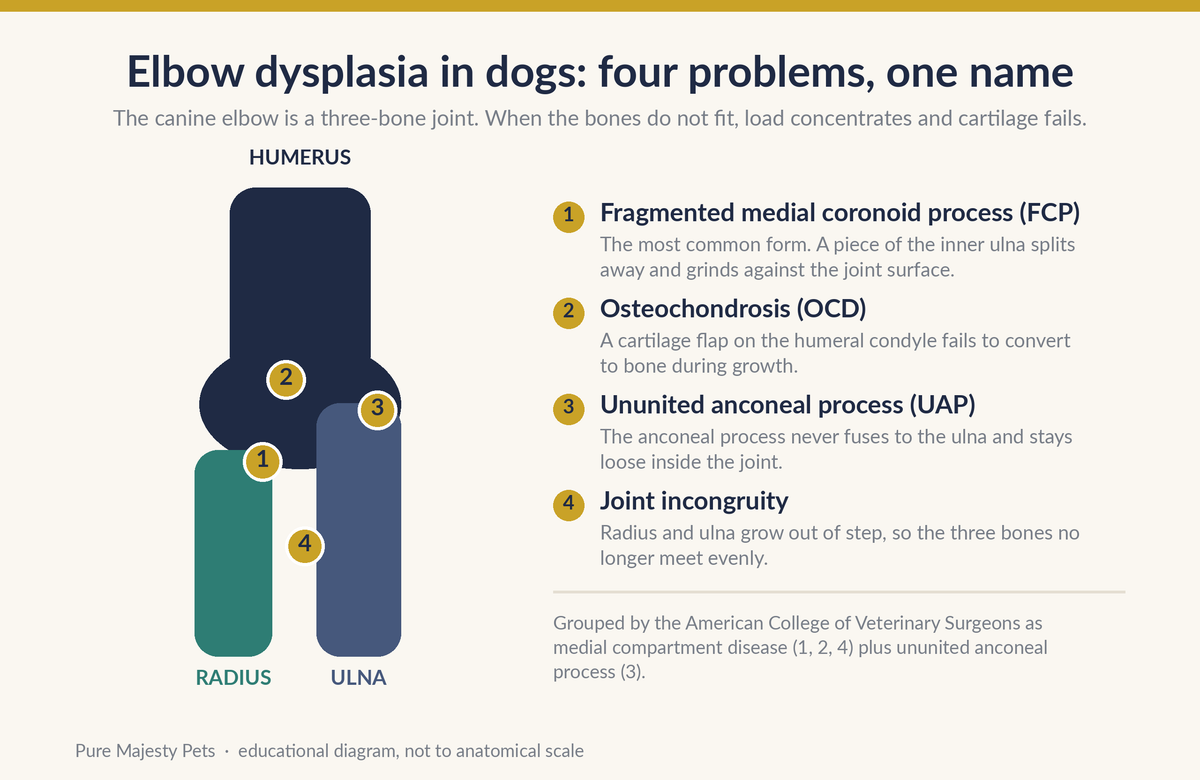 Elbow dysplasia in dogs: four problems, one name

The canine elbow is a three-bone joint. When the bones do not fit, load concentrates and cartilage fails.

HUMERUS

2

3

1

4

RADIUS

ULNA

1 Fragmented medial coronoid process (FCP)
The most common form. A piece of the inner ulna splits away and grinds against the joint surface.

2 Osteochondrosis (OCD)
A cartilage flap on the humeral condyle fails to convert to bone during growth.

3 Ununited anconeal process (UAP)
The anconeal process never fuses to the ulna and stays loose inside the joint.

4 Joint incongruity
Radius and ulna grow out of step, so the three bones no longer meet evenly.

Grouped by the American College of Veterinary Surgeons as medial compartment disease (1, 2, 4) plus ununited anconeal process (3).

Pure Majesty Pets · educational diagram, not to anatomical scale